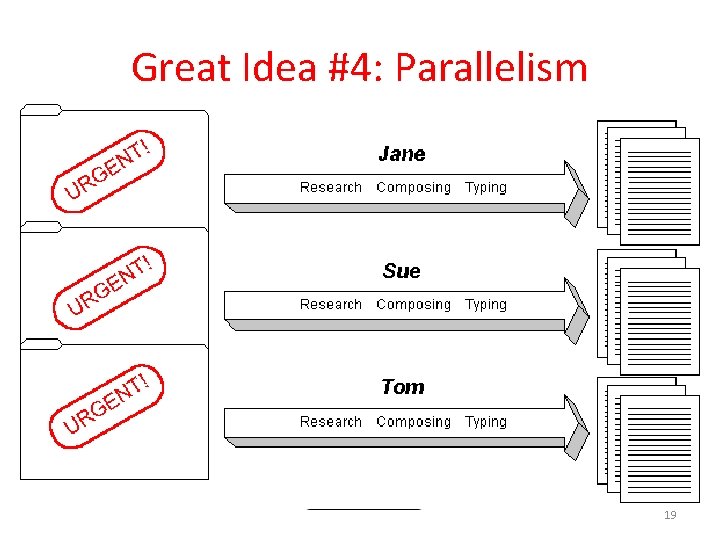 Great Idea #4: Parallelism

URGENT!

Jane

Research Composing Typing

URGENT!

Sue

Research Composing Typing

URGENT!

Tom

Research Composing Typing

19